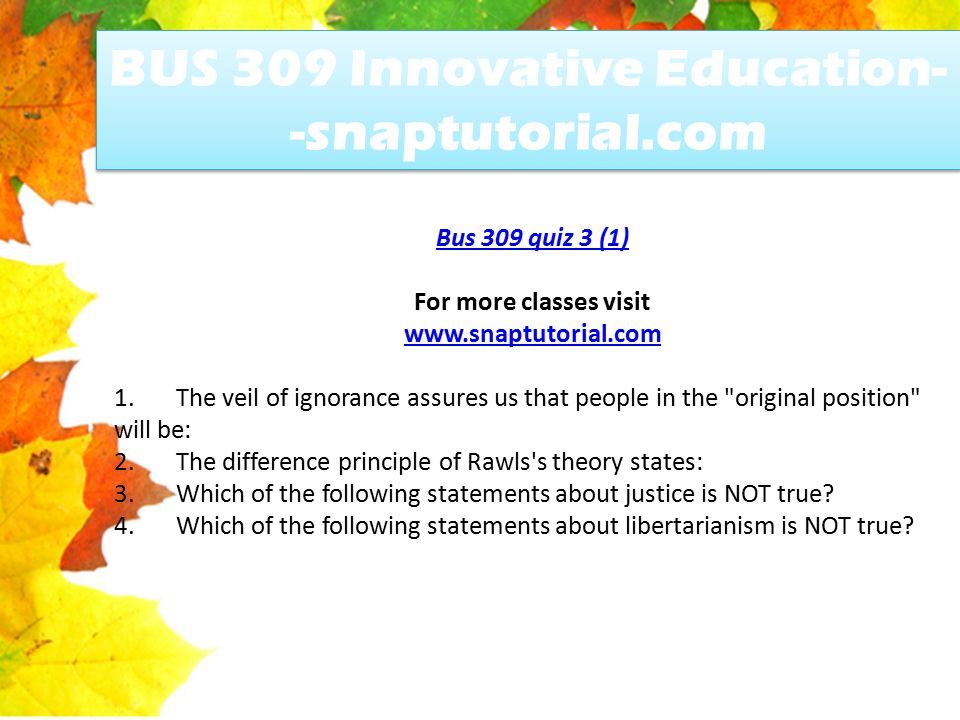 BUS 309 Innovative Education--snaptutorial.com

Bus 309 quiz 3 (1)

For more classes visit
www.snaptutorial.com

1. The veil of ignorance assures us that people in the "original position" will be:
2. The difference principle of Rawls's theory states:
3. Which of the following statements about justice is NOT true?
4. Which of the following statements about libertarianism is NOT true?